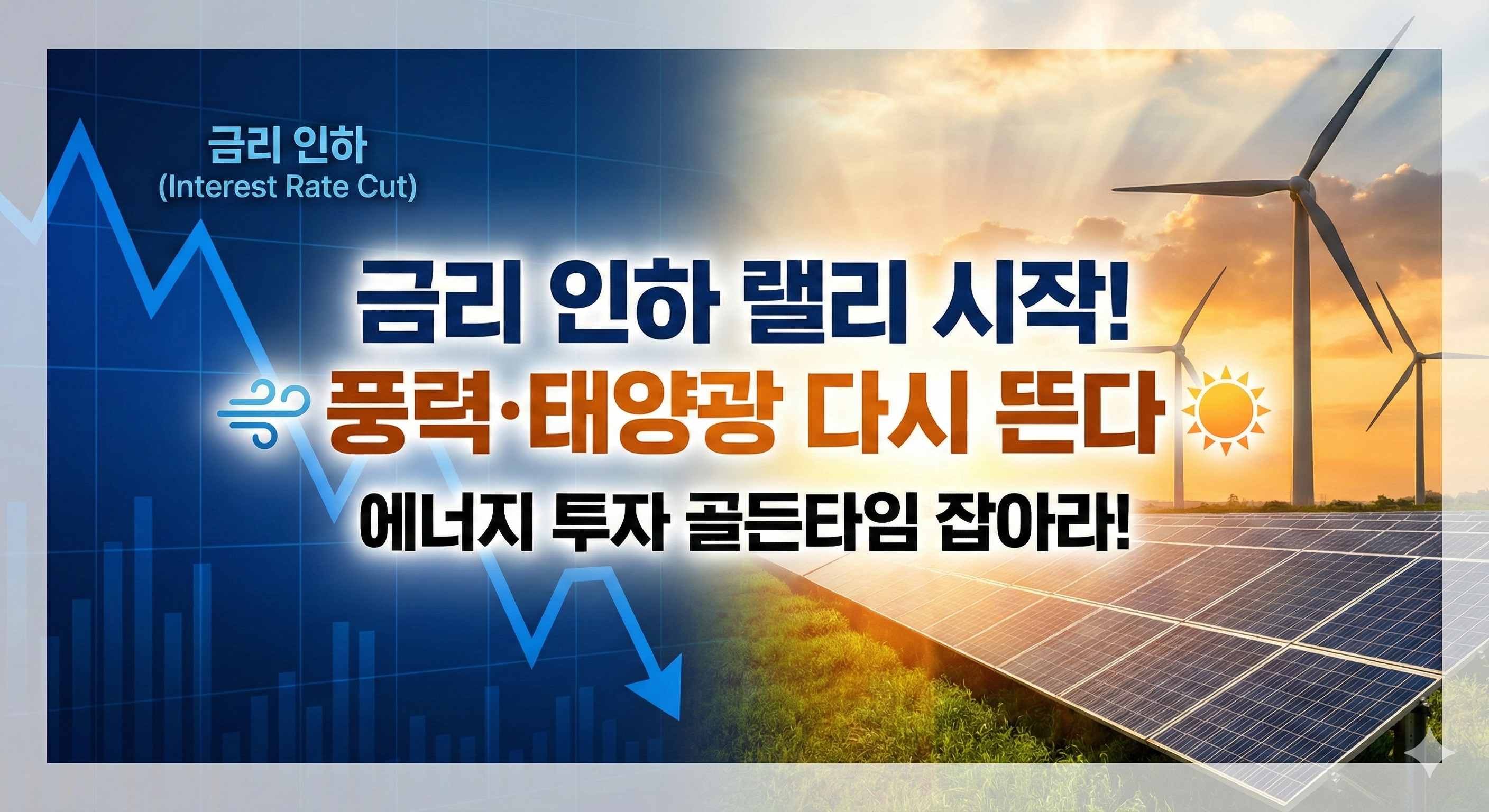 금리 인하
(Interest Rate Cut)

금리 인하 랠리 시작!
풍력·태양광 다시 뜬다
에너지 투자 골든타임 잡아라!